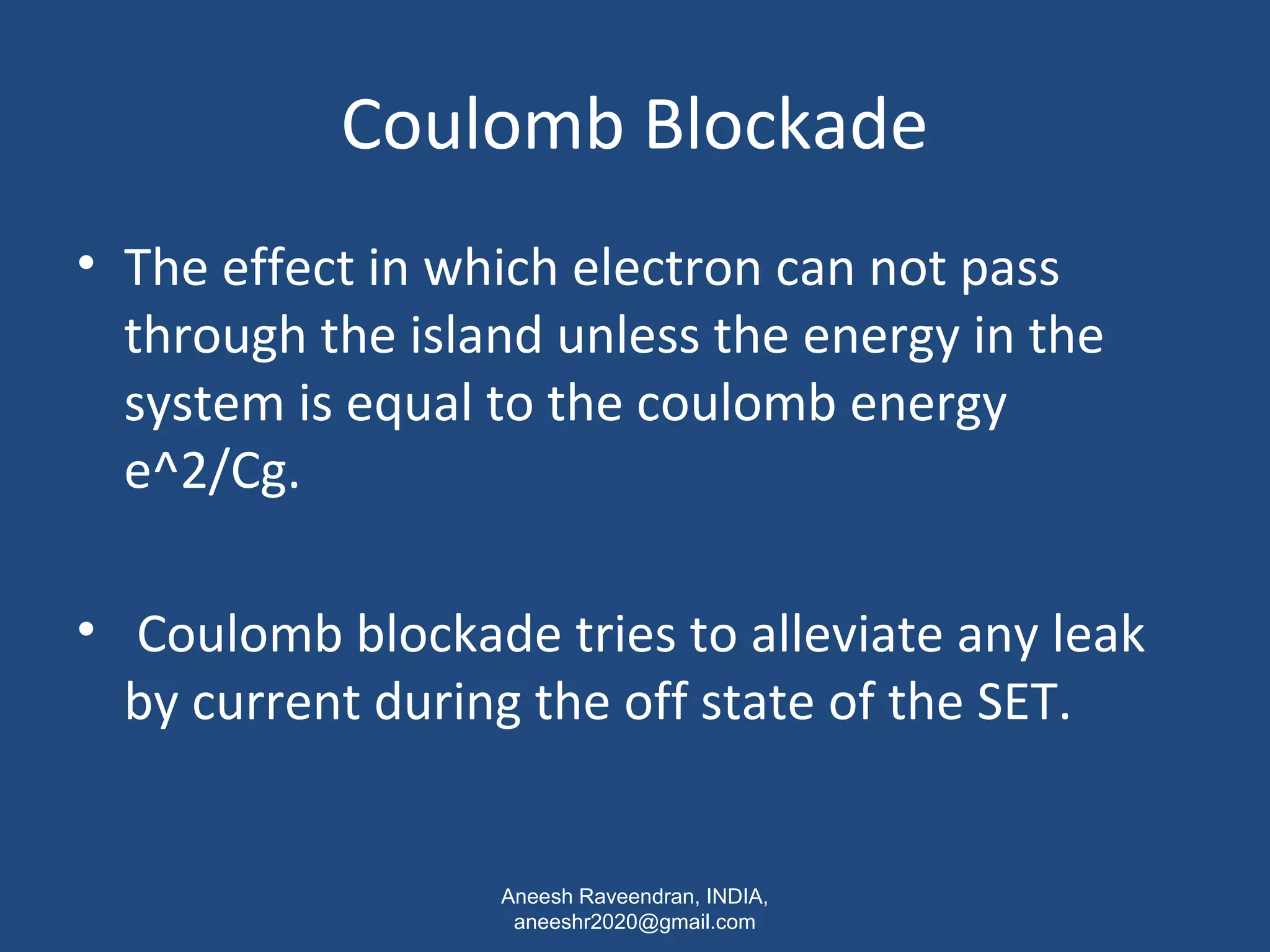 Coulomb Blockade

• The effect in which electron can not pass through the island unless the energy in the system is equal to the coulomb energy e^2/Cg.

• Coulomb blockade tries to alleviate any leak by current during the off state of the SET.

Aneesh Raveendran, INDIA, aneeshr2020@gmail.com